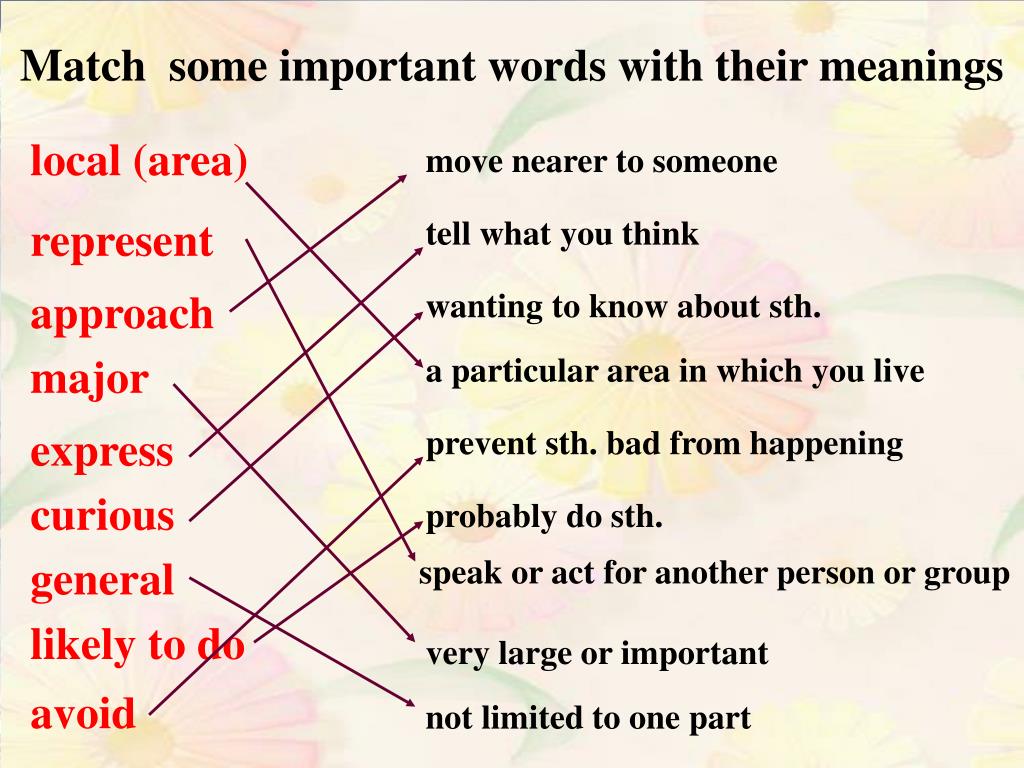 Match some important words with their meanings

local (area)
represent
approach
major
express
curious
general
likely to do
avoid

move nearer to someone
tell what you think
wanting to know about sth.
a particular area in which you live
prevent sth. bad from happening
probably do sth.
speak or act for another person or group
very large or important
not limited to one part